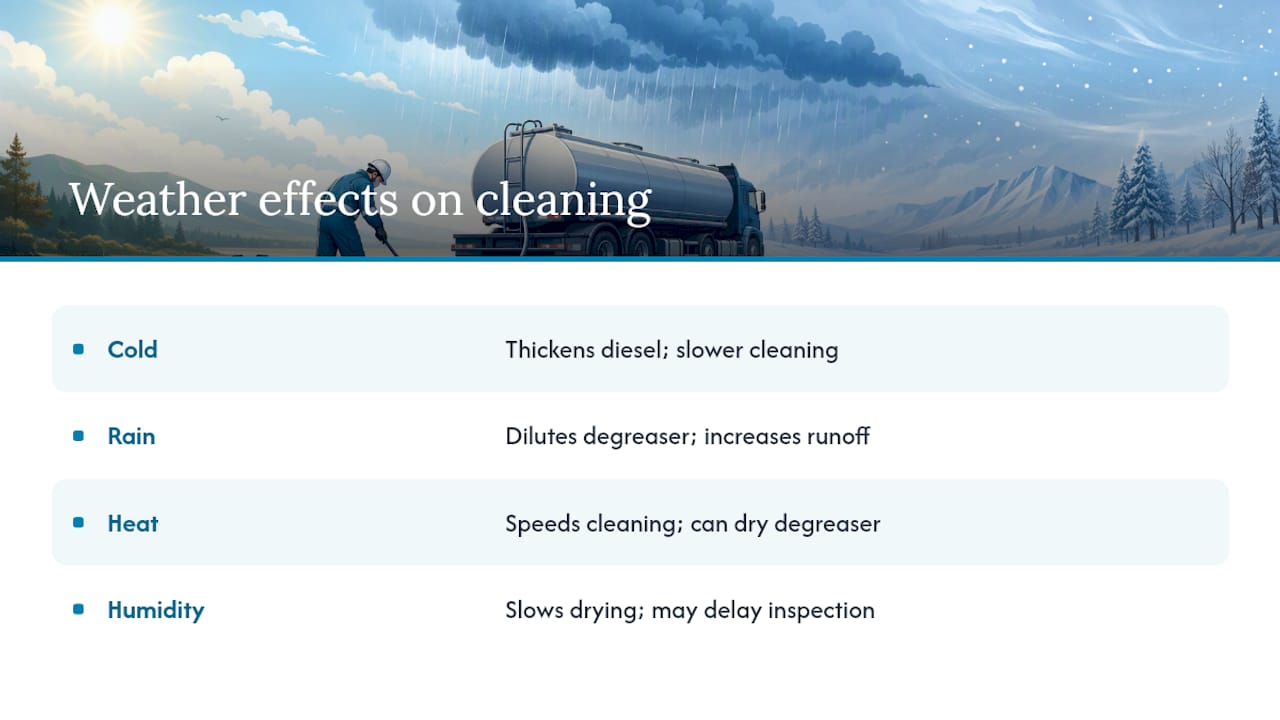 Weather effects on cleaning

| | |
|---|---|
| Cold | Thickens diesel; slower cleaning |
| Rain | Dilutes degreaser; increases runoff |
| Heat | Speeds cleaning; can dry degreaser |
| Humidity | Slows drying; may delay inspection |